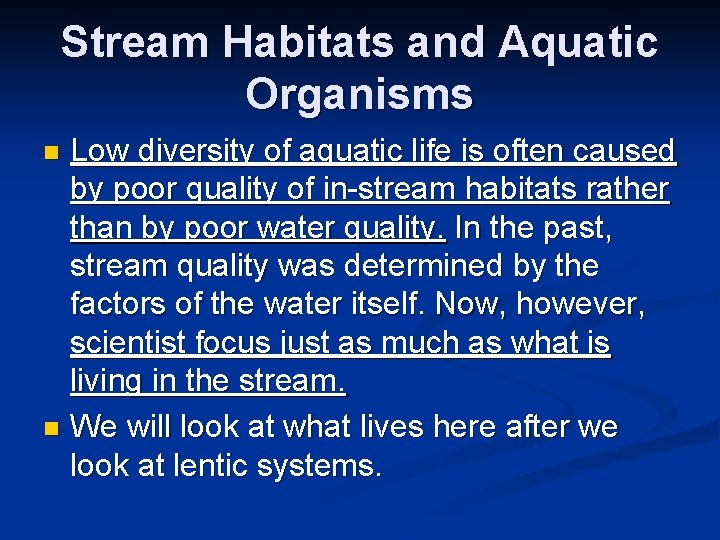 Stream Habitats and Aquatic Organisms

Low diversity of aquatic life is often caused by poor quality of in-stream habitats rather than by poor water quality. In the past, stream quality was determined by the factors of the water itself. Now, however, scientist focus just as much as what is living in the stream.

We will look at what lives here after we look at lentic systems.